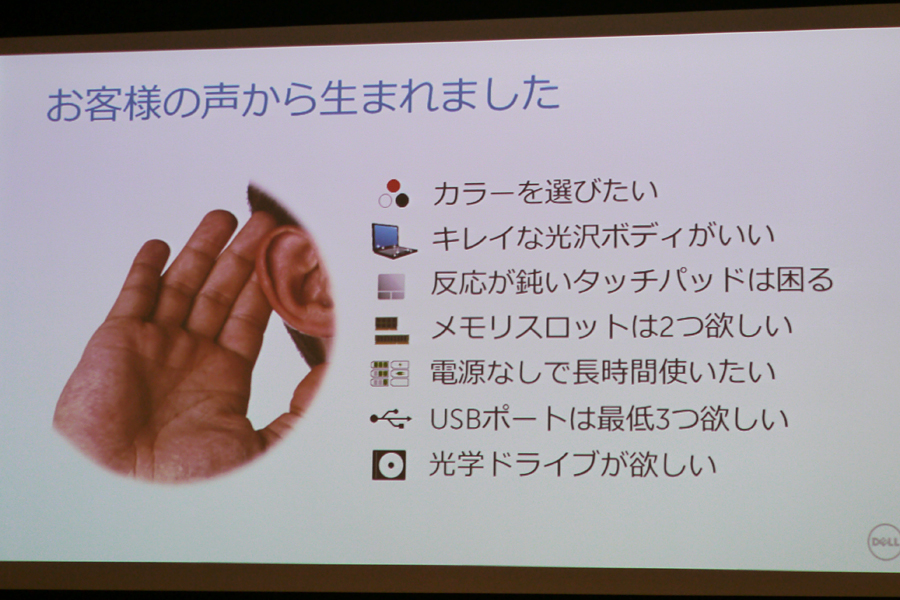 お客様の声から生まれました

カラーを選びたい

キレイな光沢ボディがいい

反応が鈍いタッチパッドは困る

メモリスロットは2つ欲しい

電源なしで長時間使いたい

USBポートは最低3つ欲しい

光学ドライブが欲しい

DELL